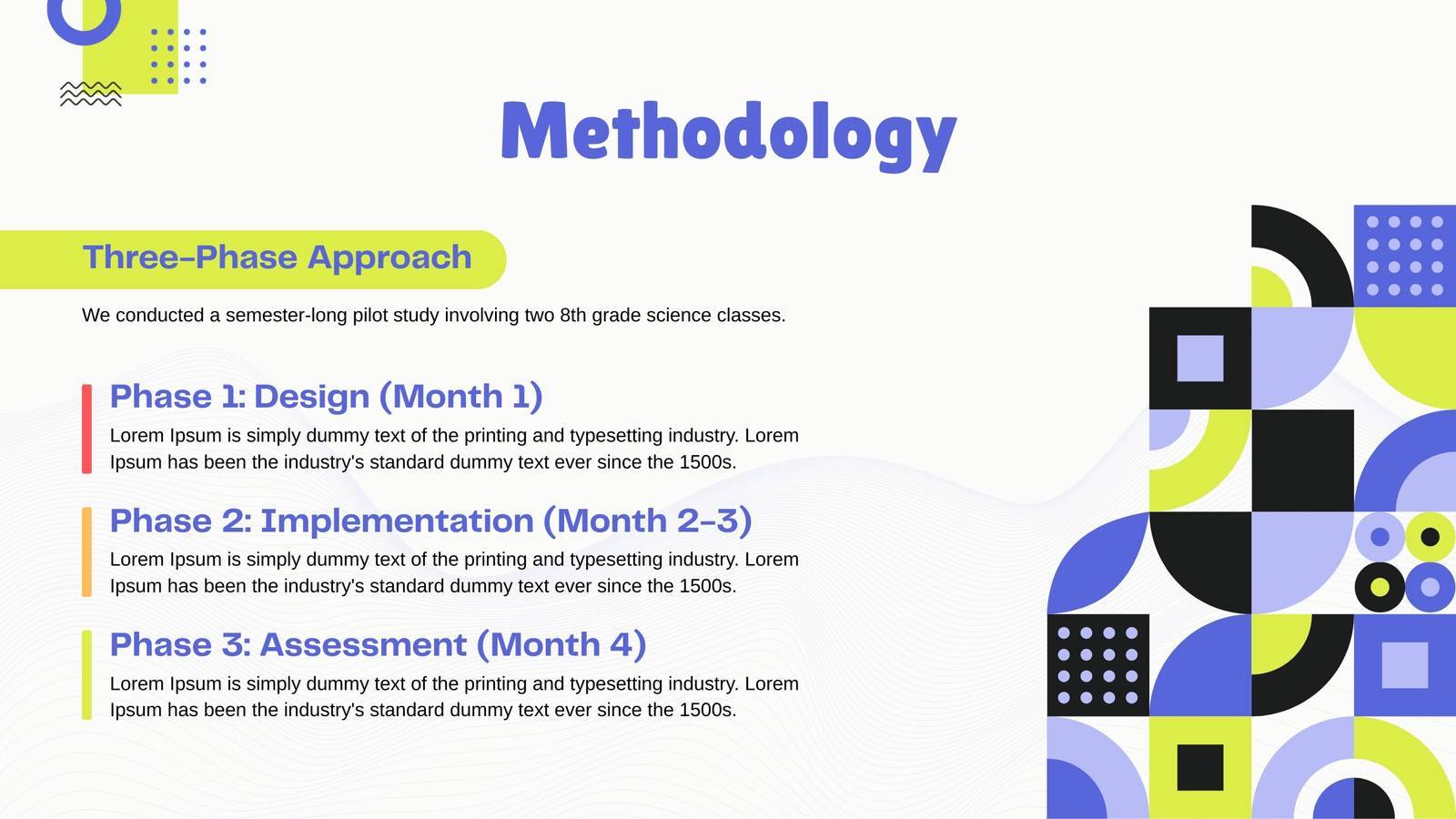 Methodology

Three-Phase Approach

We conducted a semester-long pilot study involving two 8th grade science classes.

Phase 1: Design (Month 1)

Lorem Ipsum is simply dummy text of the printing and typesetting industry. Lorem Ipsum has been the industry's standard dummy text ever since the 1500s.

Phase 2: Implementation (Month 2-3)

Lorem Ipsum is simply dummy text of the printing and typesetting industry. Lorem Ipsum has been the industry's standard dummy text ever since the 1500s.

Phase 3: Assessment (Month 4)

Lorem Ipsum is simply dummy text of the printing and typesetting industry. Lorem Ipsum has been the industry's standard dummy text ever since the 1500s.